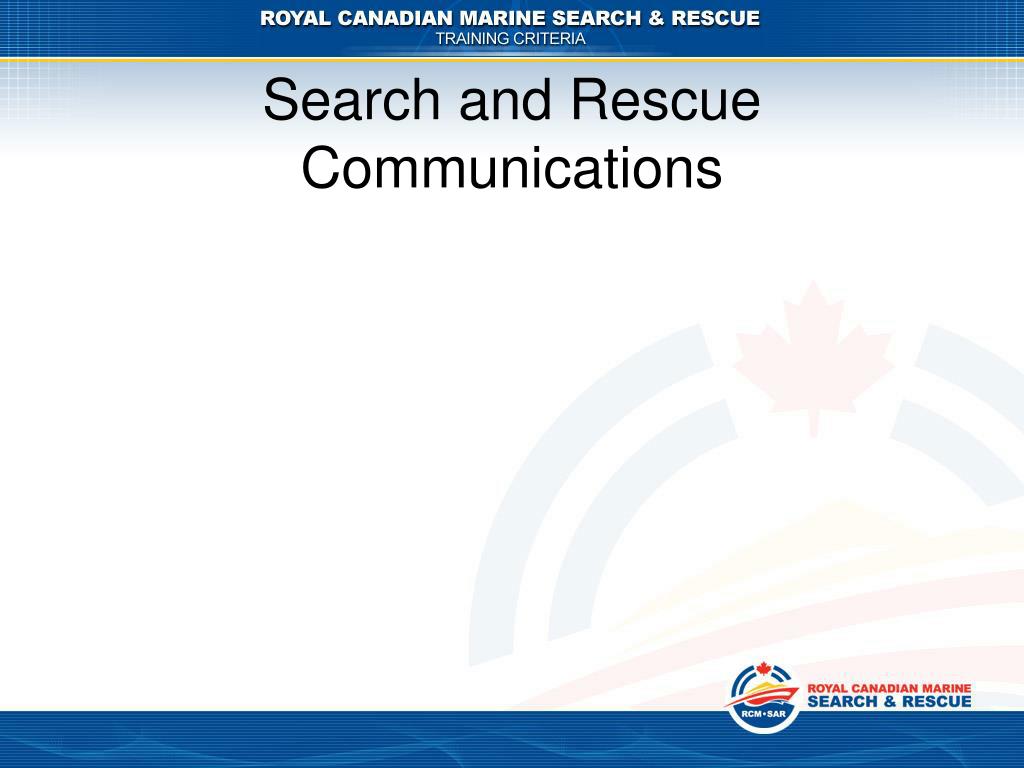 ROYAL CANADIAN MARINE SEARCH & RESCUE
TRAINING CRITERIA

Search and Rescue Communications

RCM•SAR
ROYAL CANADIAN MARINE
SEARCH & RESCUE